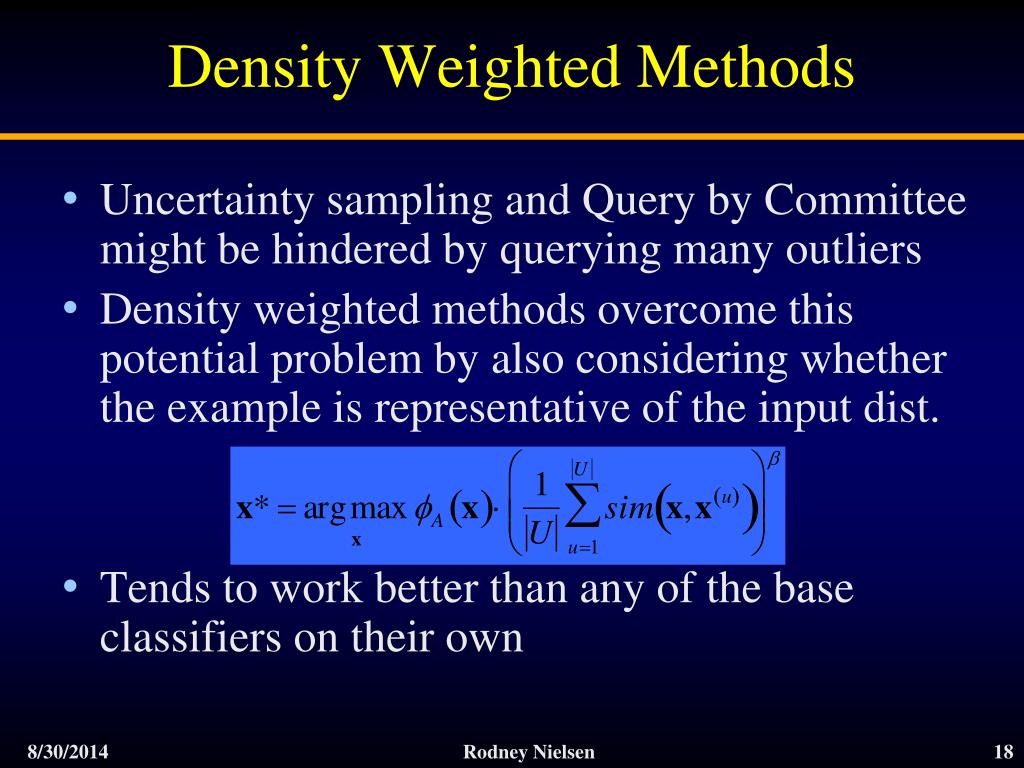 Density Weighted Methods

• Uncertainty sampling and Query by Committee might be hindered by querying many outliers
• Density weighted methods overcome this potential problem by also considering whether the example is representative of the input dist.

$\mathbf{x}^* = \arg\max_{\mathbf{x}} \phi_A(\mathbf{x}) \cdot \left( \frac{1}{|U|} \sum_{u=1}^{|U|} sim\left(\mathbf{x}, \mathbf{x}^{(u)}\right) \right)^{\beta}$

• Tends to work better than any of the base classifiers on their own

8/30/2014 Rodney Nielsen 18